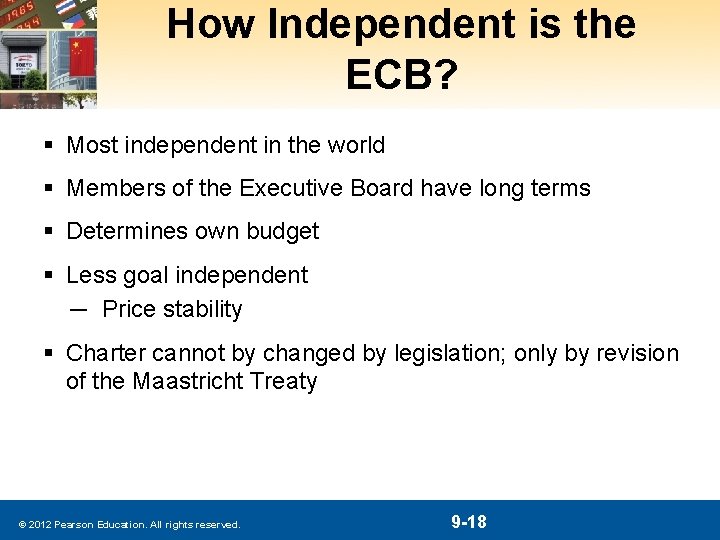 How Independent is the ECB?

▪ Most independent in the world

▪ Members of the Executive Board have long terms

▪ Determines own budget

▪ Less goal independent
— Price stability

▪ Charter cannot by changed by legislation; only by revision of the Maastricht Treaty

© 2012 Pearson Education. All rights reserved.

9-18